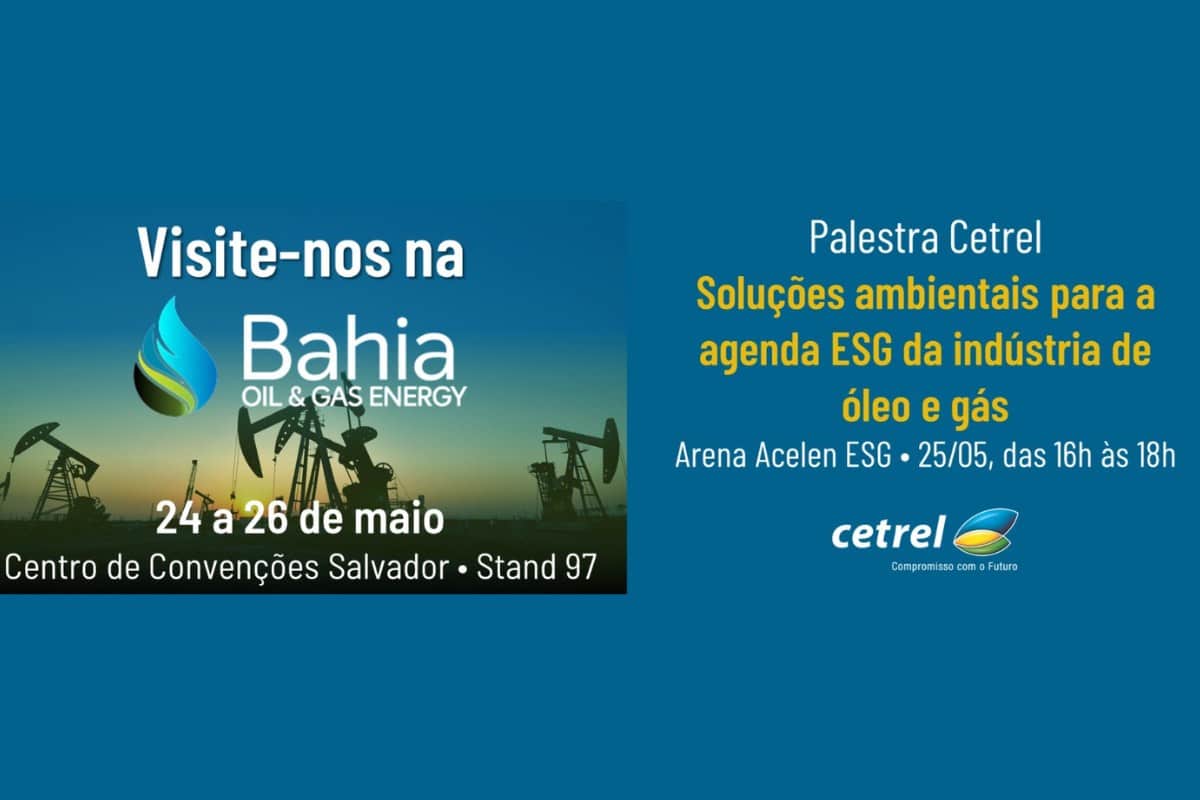 Visite-nos na

Bahia
OIL & GAS ENERGY

24 a 26 de maio
Centro de Convenções Salvador • Stand 97

Palestra Cetrel
Soluções ambientais para a agenda ESG da indústria de óleo e gás
Arena Acelen ESG • 25/05, das 16h às 18h

cetrel
Compromisso com o Futuro